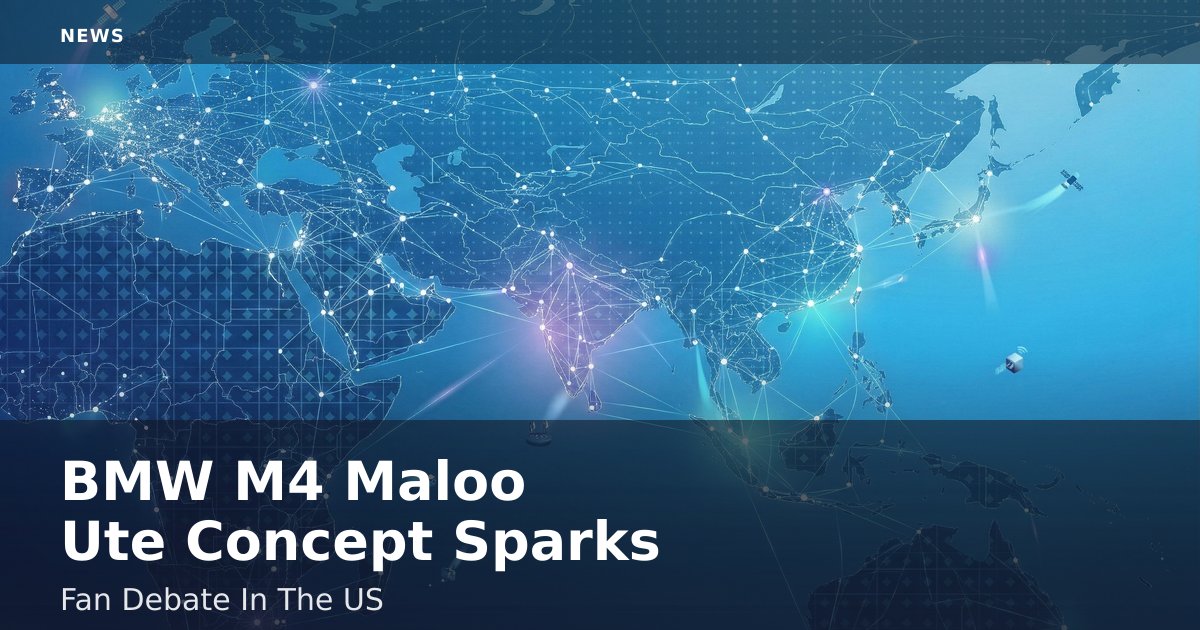 NEWS

BMW M4 Maloo Ute Concept Sparks

Fan Debate In The US